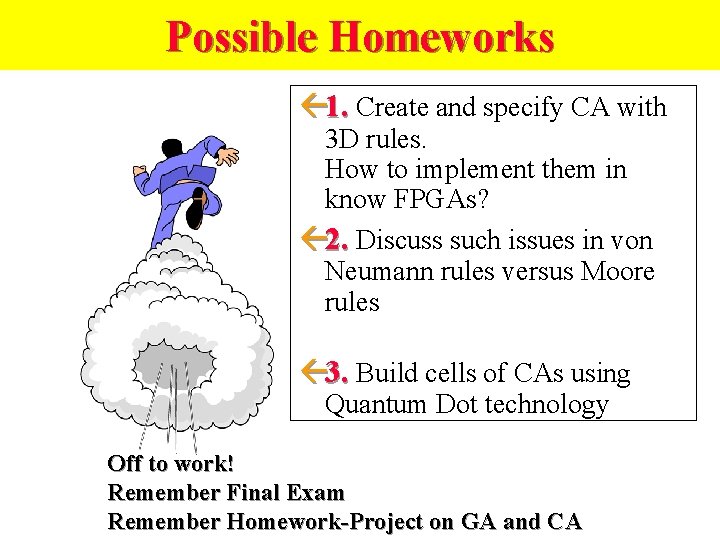 Possible Homeworks

1. Create and specify CA with 3D rules.
How to implement them in know FPGAs?

2. Discuss such issues in von Neumann rules versus Moore rules

3. Build cells of CAs using Quantum Dot technology

Off to work!
Remember Final Exam
Remember Homework-Project on GA and CA